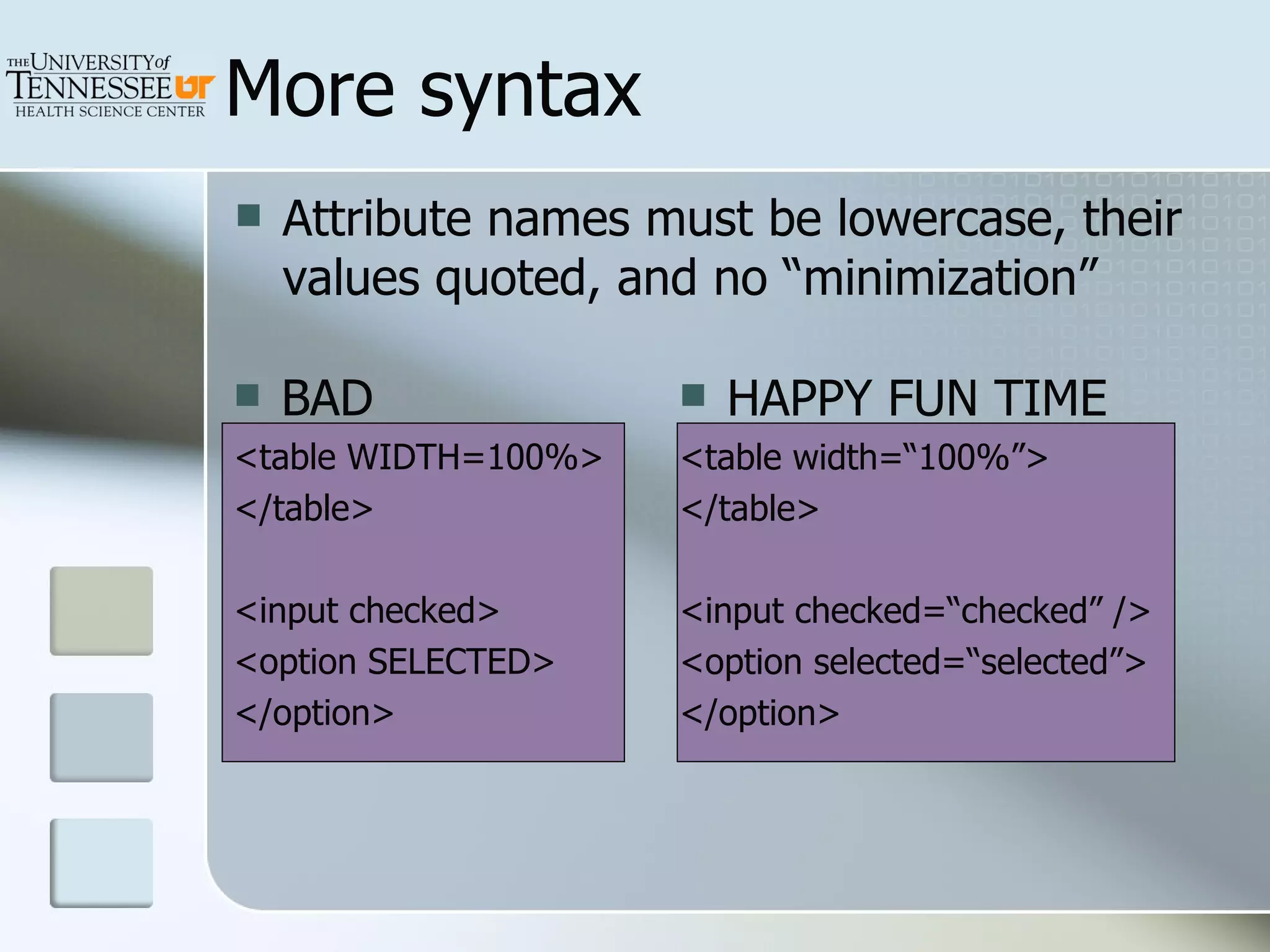 THE UNIVERSITY of TENNESSEE UT HEALTH SCIENCE CENTER

More syntax

Attribute names must be lowercase, their values quoted, and no “minimization”

BAD

<table WIDTH=100%>
</table>

<input checked>
<option SELECTED>
</option>

HAPPY FUN TIME

<table width=“100%”>
</table>

<input checked=“checked” />
<option selected=“selected”>
</option>